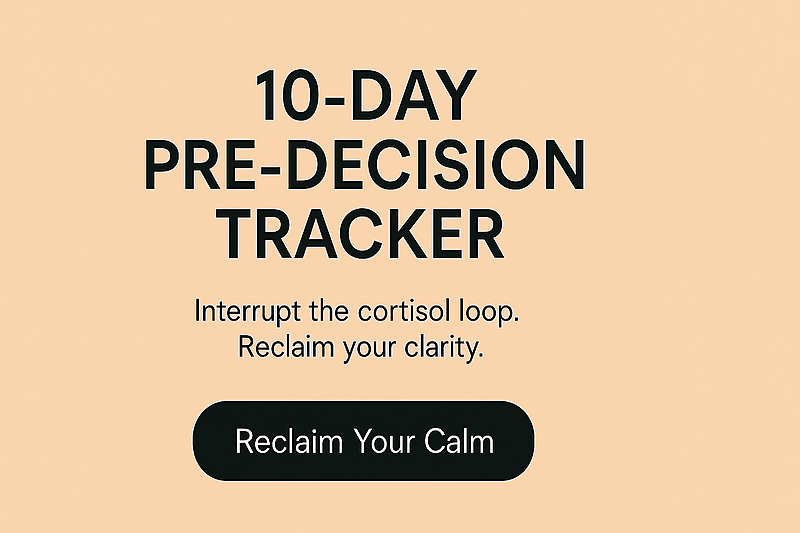 10-DAY
PRE-DECISION
TRACKER

Interrupt the cortisol loop.
Reclaim your clarity.

Reclaim Your Calm